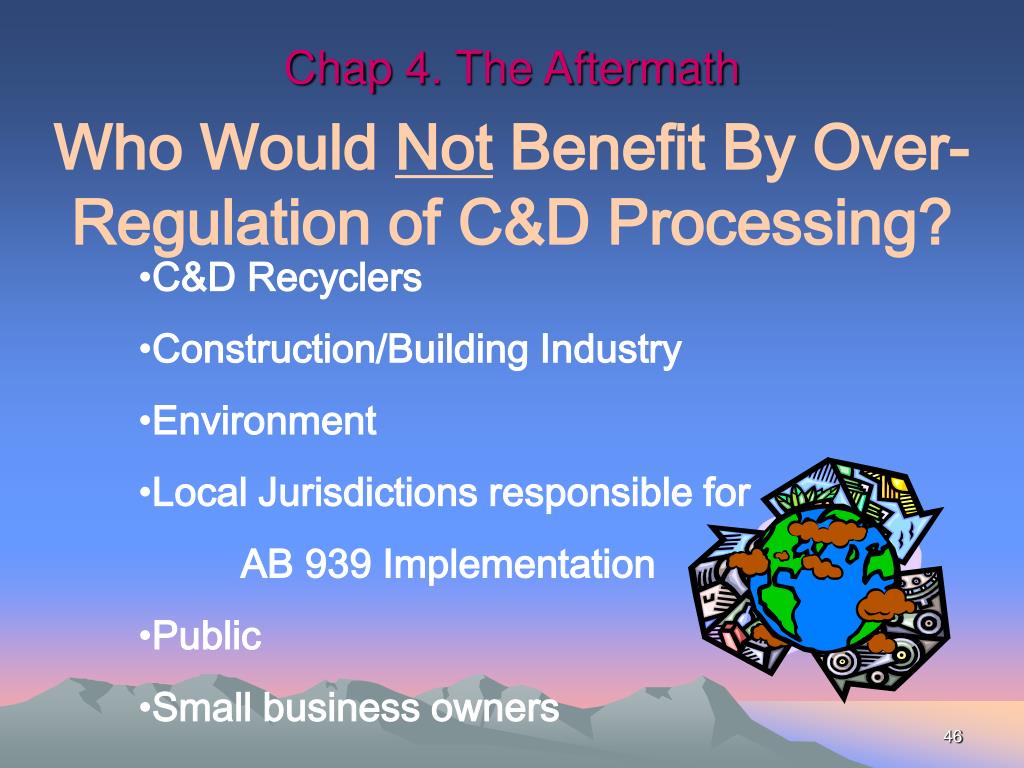 Chap 4. The Aftermath

Who Would Not Benefit By Over-Regulation of C&D Processing?

•C&D Recyclers

•Construction/Building Industry

•Environment

•Local Jurisdictions responsible for AB 939 Implementation

•Public

•Small business owners

46